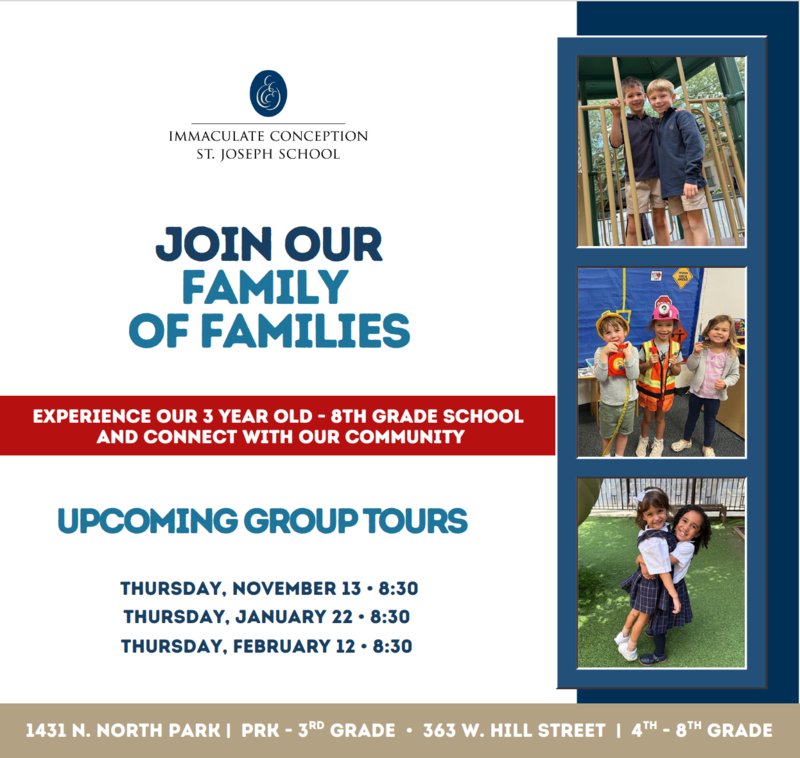 IMMACULATE CONCEPTION
ST. JOSEPH SCHOOL

JOIN OUR
FAMILY
OF FAMILIES

EXPERIENCE OUR 3 YEAR OLD - 8TH GRADE SCHOOL AND CONNECT WITH OUR COMMUNITY

UPCOMING GROUP TOURS

THURSDAY, NOVEMBER 13 • 8:30
THURSDAY, JANUARY 22 • 8:30
THURSDAY, FEBRUARY 12 • 8:30

1431 N. NORTH PARK | PRK - 3$^{RD}$ GRADE • 363 W. HILL STREET | 4$^{TH}$ - 8$^{TH}$ GRADE